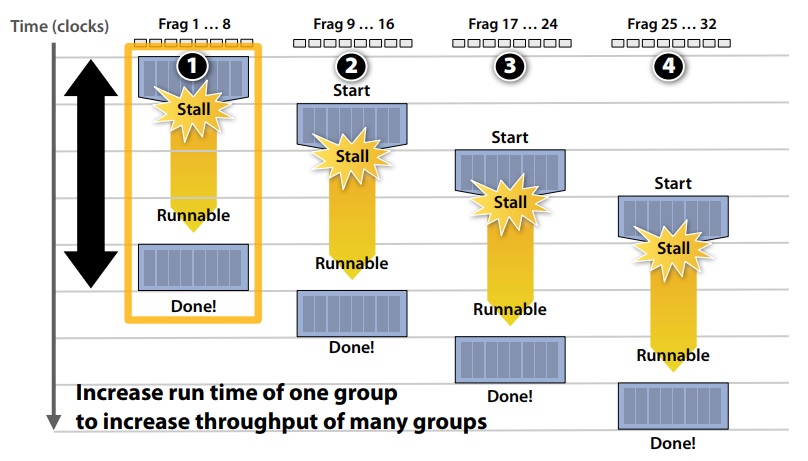 Time (clocks)

Frag 1 … 8

1

Stall

Runnable

Done!

Frag 9 … 16

2

Start

Stall

Runnable

Done!

Frag 17 … 24

3

Start

Stall

Runnable

Done!

Frag 25 … 32

4

Start

Stall

Runnable

Done!

Increase run time of one group to increase throughput of many groups